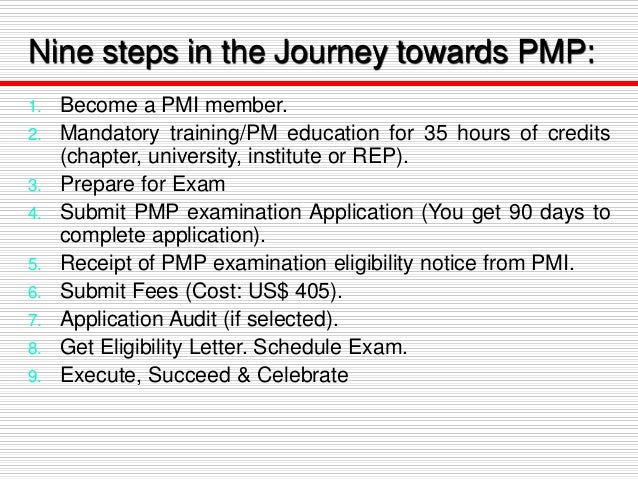 Nine steps in the Journey towards PMP:

1. Become a PMI member.
2. Mandatory training/PM education for 35 hours of credits (chapter, university, institute or REP).
3. Prepare for Exam
4. Submit PMP examination Application (You get 90 days to complete application).
5. Receipt of PMP examination eligibility notice from PMI.
6. Submit Fees (Cost: US$ 405).
7. Application Audit (if selected).
8. Get Eligibility Letter. Schedule Exam.
9. Execute, Succeed & Celebrate